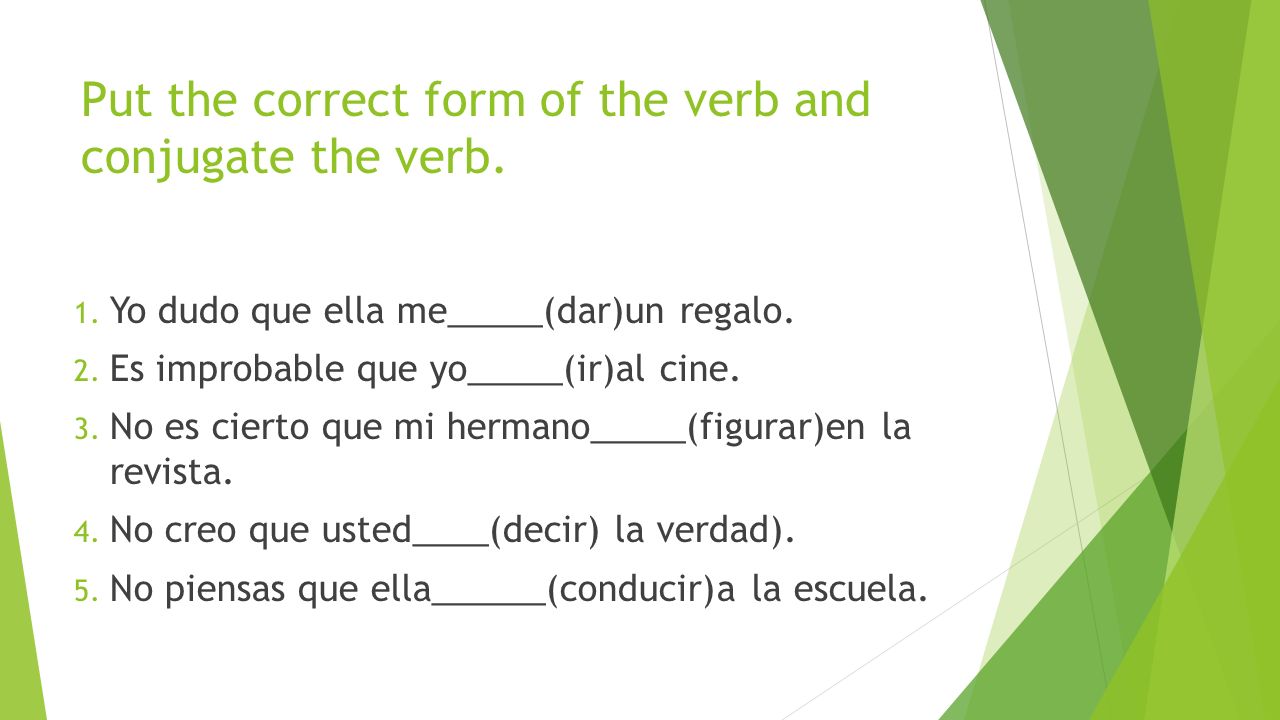 Put the correct form of the verb and conjugate the verb.

1. Yo dudo que ella me_____(dar)un regalo.
2. Es improbable que yo_____(ir)al cine.
3. No es cierto que mi hermano_____(figurar)en la revista.
4. No creo que usted____(decir) la verdad).
5. No piensas que ella______(conducir)a la escuela.